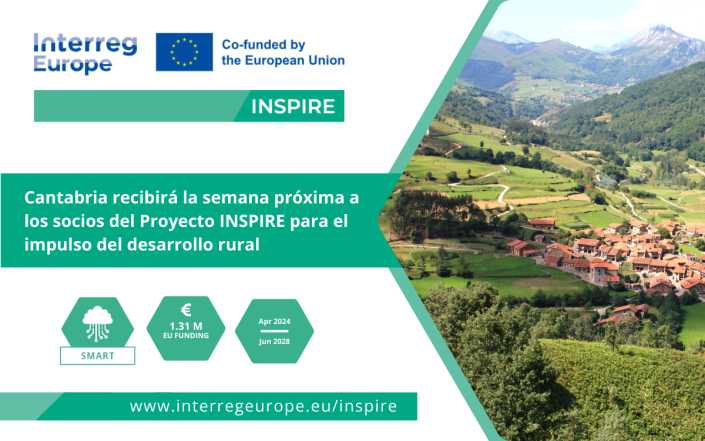 Interreg Europe

Co-funded by the European Union

INSPIRE

Cantabria recibirá la semana próxima a los socios del Proyecto INSPIRE para el impulso del desarrollo rural

SMART

€ 1.31 M EU FUNDING

Apr 2024 Jun 2028

www.interregeurope.eu/inspire